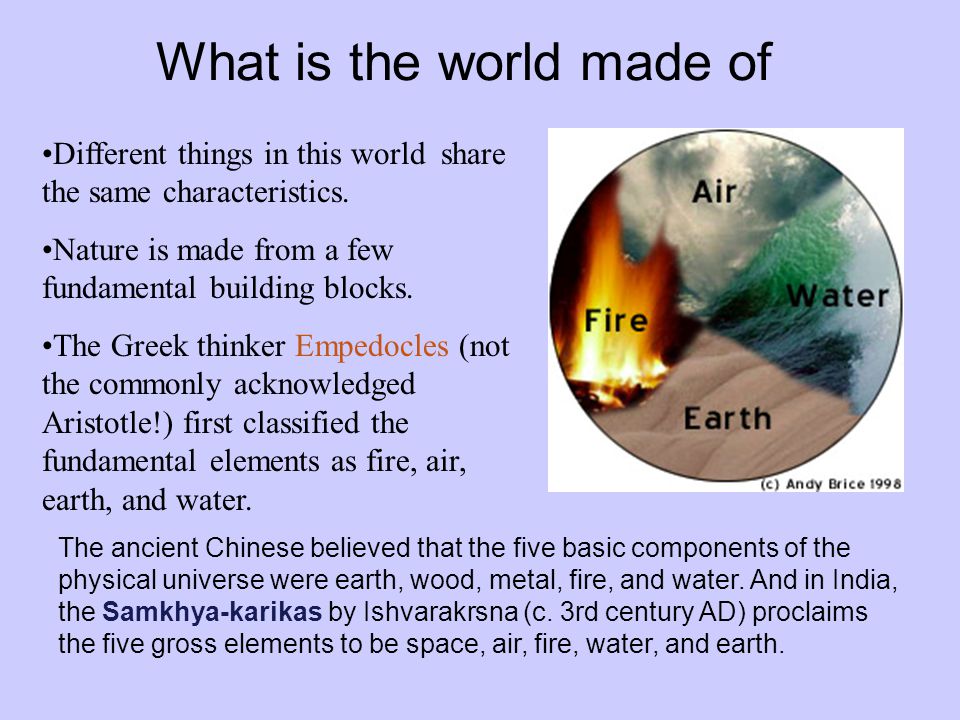 What is the world made of

•Different things in this world share the same characteristics.

•Nature is made from a few fundamental building blocks.

•The Greek thinker Empedocles (not the commonly acknowledged Aristotle!) first classified the fundamental elements as fire, air, earth, and water.

Air
Water
Fire
Earth
(c) Andy Brice 1998

The ancient Chinese believed that the five basic components of the physical universe were earth, wood, metal, fire, and water. And in India, the Samkhya-karikas by Ishvarakrsna (c. 3rd century AD) proclaims the five gross elements to be space, air, fire, water, and earth.